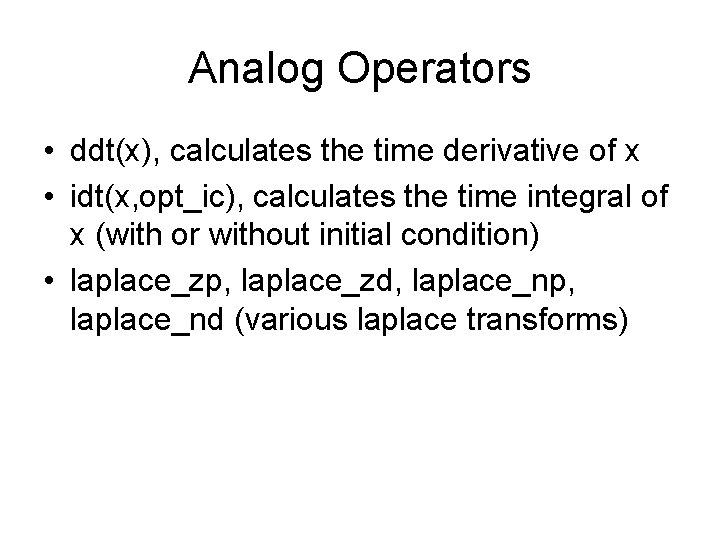 Analog Operators

• ddt(x), calculates the time derivative of x

• idt(x,opt_ic), calculates the time integral of x (with or without initial condition)

• laplace_zp, laplace_zd, laplace_np, laplace_nd (various laplace transforms)